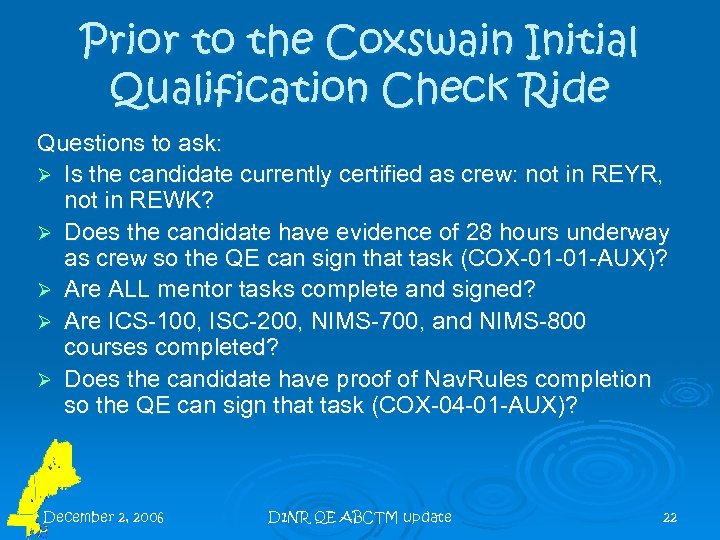 Prior to the Coxswain Initial Qualification Check Ride

Questions to ask:

➢ Is the candidate currently certified as crew: not in REYR, not in REWK?

➢ Does the candidate have evidence of 28 hours underway as crew so the QE can sign that task (COX-01-01-AUX)?

➢ Are ALL mentor tasks complete and signed?

➢ Are ICS-100, ISC-200, NIMS-700, and NIMS-800 courses completed?

➢ Does the candidate have proof of NavRules completion so the QE can sign that task (COX-04-01-AUX)?

December 2, 2006

D1NR QE ABCTM update

22